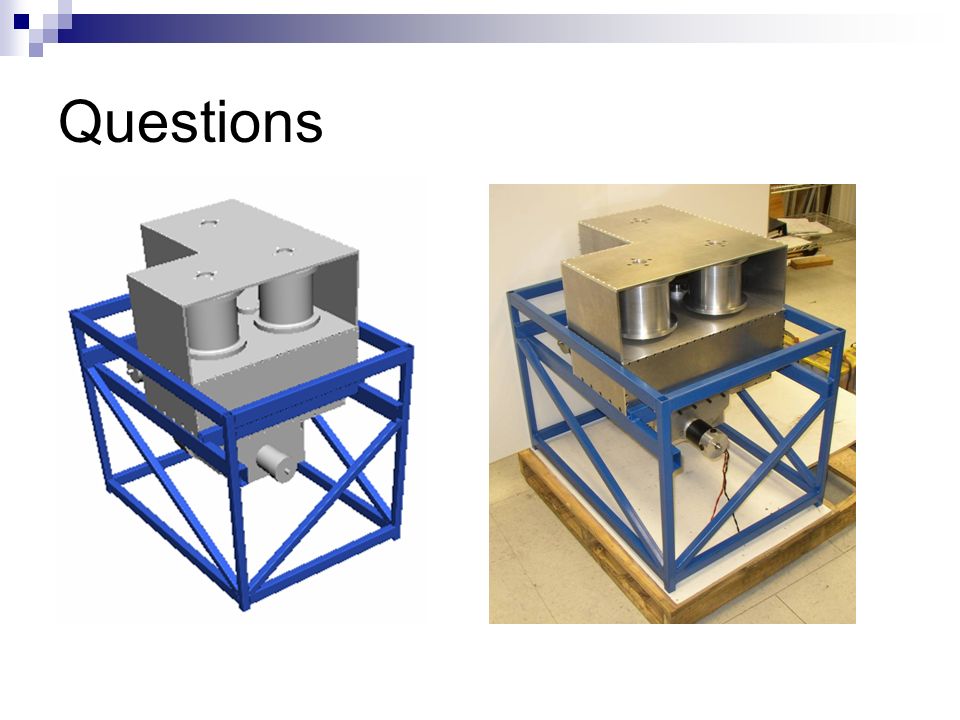 Questions